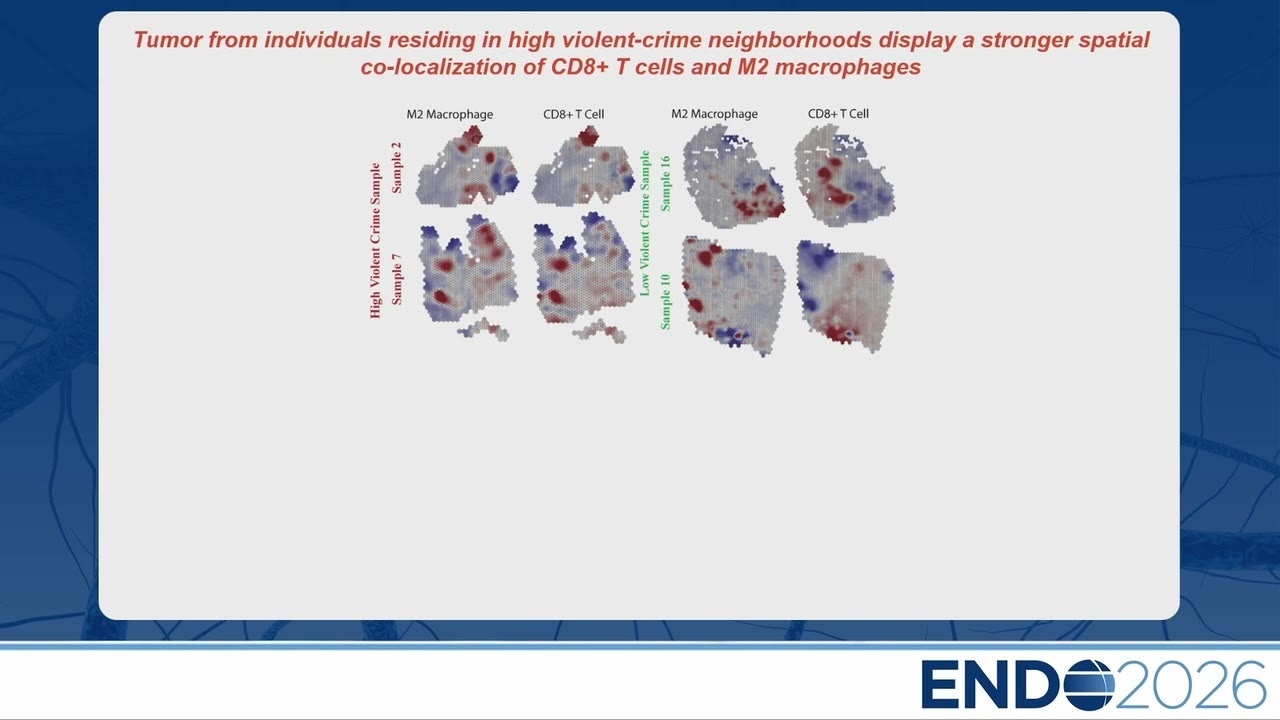 Tumor from individuals residing in high violent-crime neighborhoods display a stronger spatial co-localization of CD8+ T cells and M2 macrophages

M2 Macrophage

CD8+ T Cell

M2 Macrophage

CD8+ T Cell

High Violent Crime Sample

Sample 2

Sample 7

Low Violent Crime Sample

Sample 16

Sample 10

ENDO2026